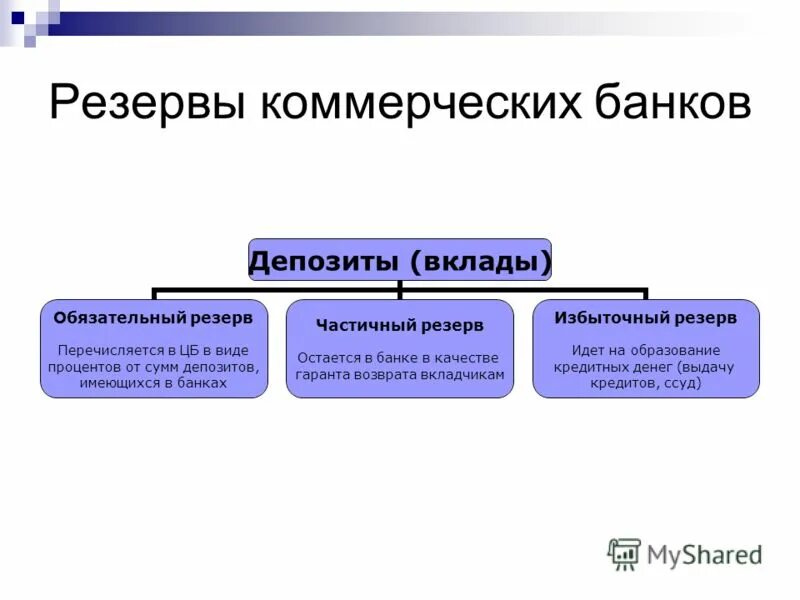 Резервы коммерческих банков

Депозиты (вклады)

Обязательный резерв

Перечисляется в ЦБ в виде процентов от сумм депозитов, имеющихся в банках

Частичный резерв

Остается в банке в качестве гаранта возврата вкладчикам

Избыточный резерв

Идет на образование кредитных денег (выдачу кредитов, ссуд)

MyShared